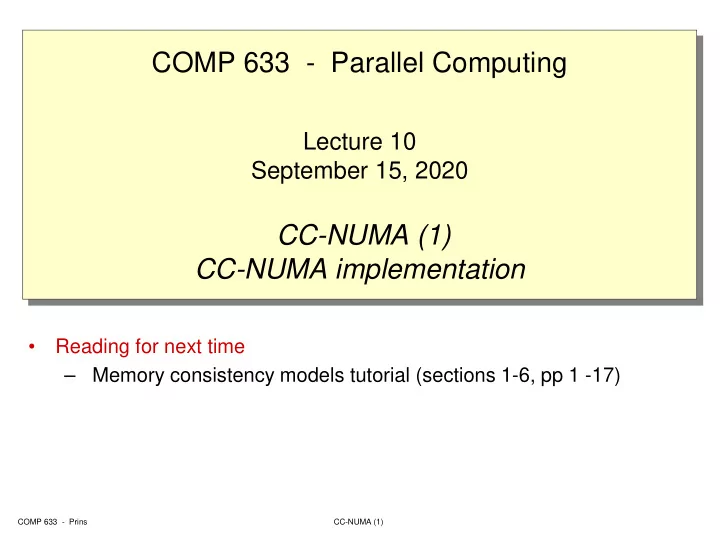 COMP 633 - Parallel Computing

Lecture 10
September 15, 2020

CC-NUMA (1)
CC-NUMA implementation

• Reading for next time
– Memory consistency models tutorial (sections 1-6, pp 1 -17)

COMP 633 - Prins

CC-NUMA (1)